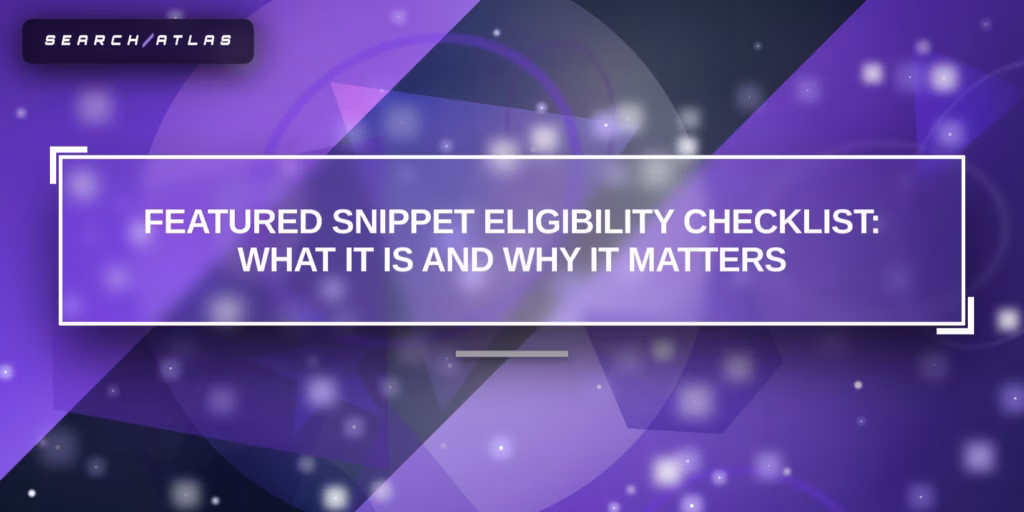 SEARCH/ATLAS

FEATURED SNIPPET ELIGIBILITY CHECKLIST: WHAT IT IS AND WHY IT MATTERS